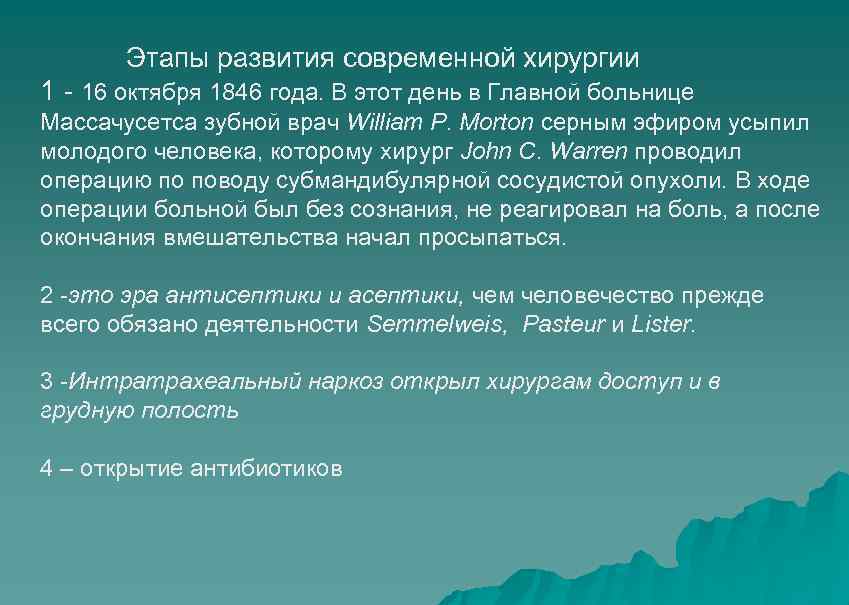 Этапы развития современной хирургии

1 - 16 октября 1846 года. В этот день в Главной больнице Массачусетса зубной врач William P. Morton серным эфиром усыпил молодого человека, которому хирург John C. Warren проводил операцию по поводу субмандибулярной сосудистой опухоли. В ходе операции больной был без сознания, не реагировал на боль, а после окончания вмешательства начал просыпаться.

2 -это эра антисептики и асептики, чем человечество прежде всего обязано деятельности Semmelweis, Pasteur и Lister.

3 -Интратрахеальный наркоз открыл хирургам доступ и в грудную полость

4 – открытие антибиотиков